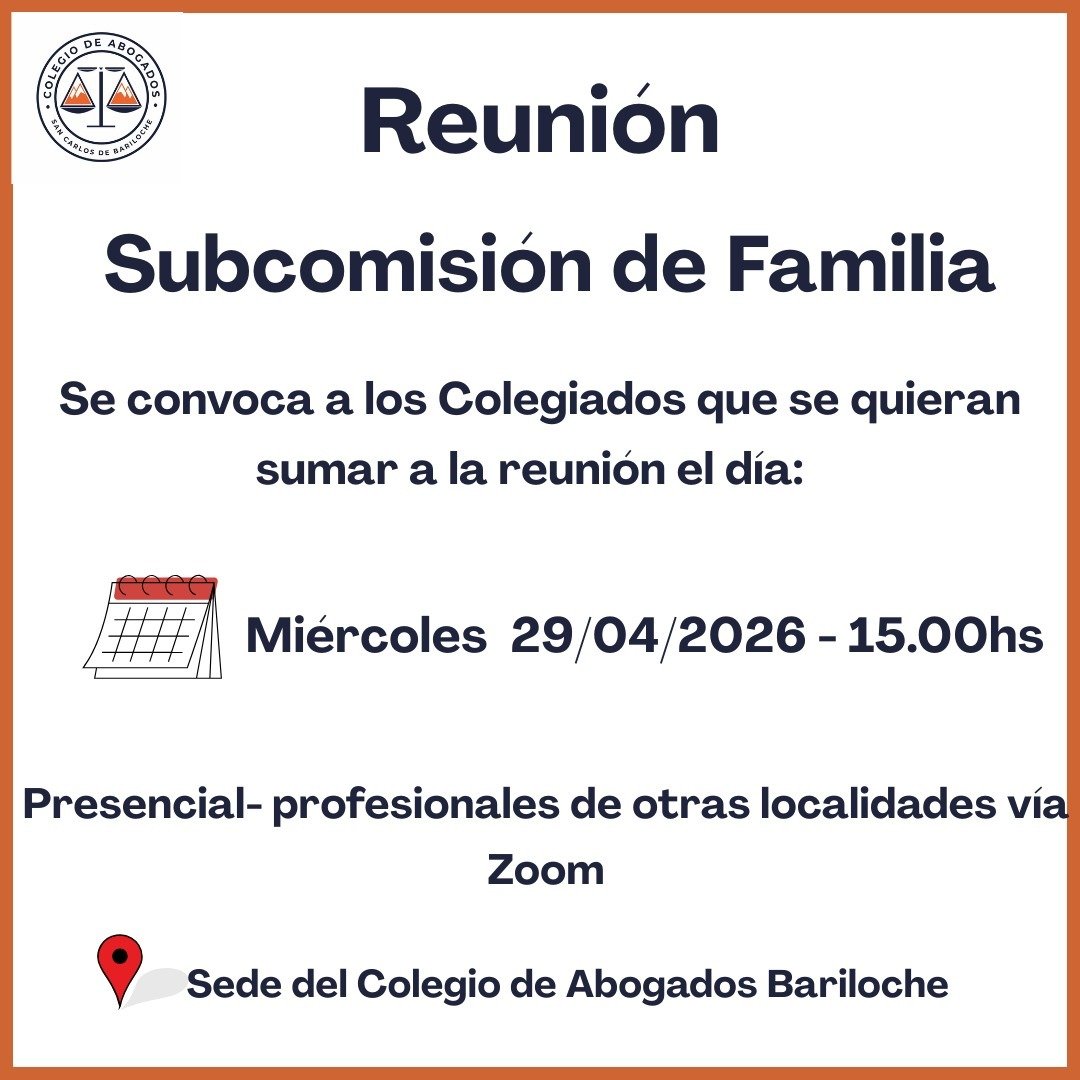 COLEGIO DE ABOGADOS
SAN CARLOS DE BARILOCHE

Reunión

Subcomisión de Familia

Se convoca a los Colegiados que se quieran sumar a la reunión el día:

Miércoles 29/04/2026 - 15.00hs

Presencial- profesionales de otras localidades vía Zoom

Sede del Colegio de Abogados Bariloche